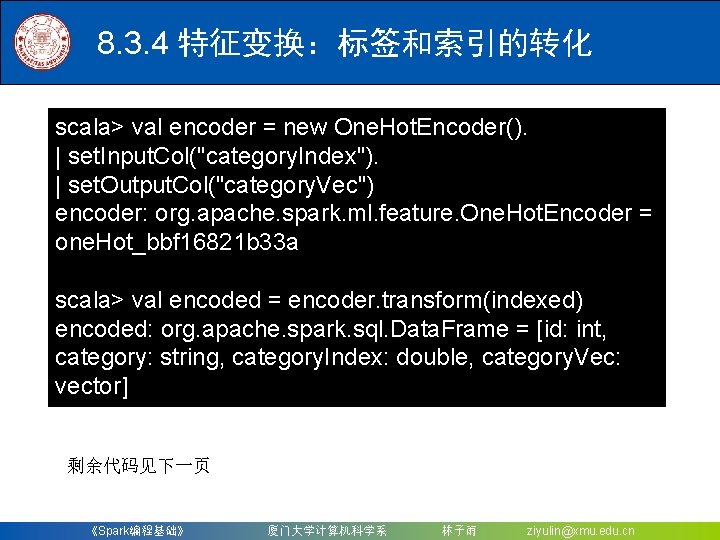 8.3.4 特征变换：标签和索引的转化

scala> val encoder = new OneHotEncoder().
| setInputCol("categoryIndex").
| setOutputCol("categoryVec")
encoder: org.apache.spark.ml.feature.OneHotEncoder = oneHot_bbf16821b33a

scala> val encoded = encoder.transform(indexed)
encoded: org.apache.spark.sql.DataFrame = [id: int, category: string, categoryIndex: double, categoryVec: vector]

剩余代码见下一页

《Spark编程基础》 厦门大学计算机科学系 林子雨 ziyulin@xmu.edu.cn